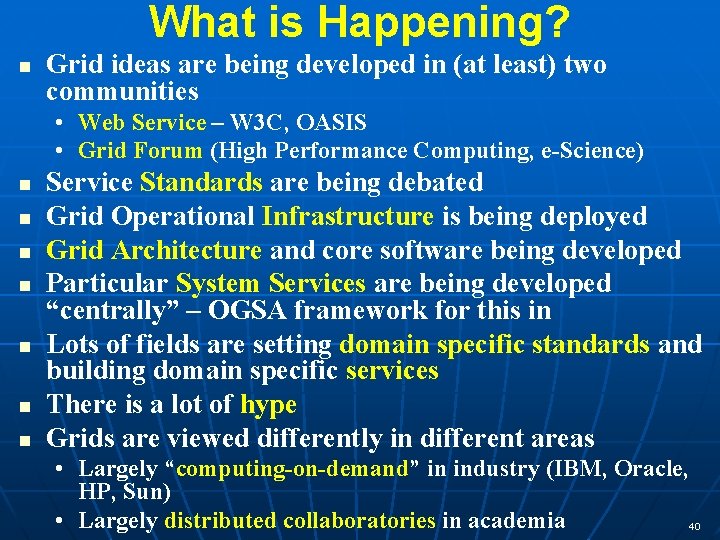 What is Happening?

- Grid ideas are being developed in (at least) two communities
  - Web Service – W3C, OASIS
  - Grid Forum (High Performance Computing, e-Science)
- Service Standards are being debated
- Grid Operational Infrastructure is being deployed
- Grid Architecture and core software being developed
- Particular System Services are being developed “centrally” – OGSA framework for this in
- Lots of fields are setting domain specific standards and building domain specific services
- There is a lot of hype
- Grids are viewed differently in different areas
  - Largely “computing-on-demand” in industry (IBM, Oracle, HP, Sun)
  - Largely distributed collaboratories in academia

40